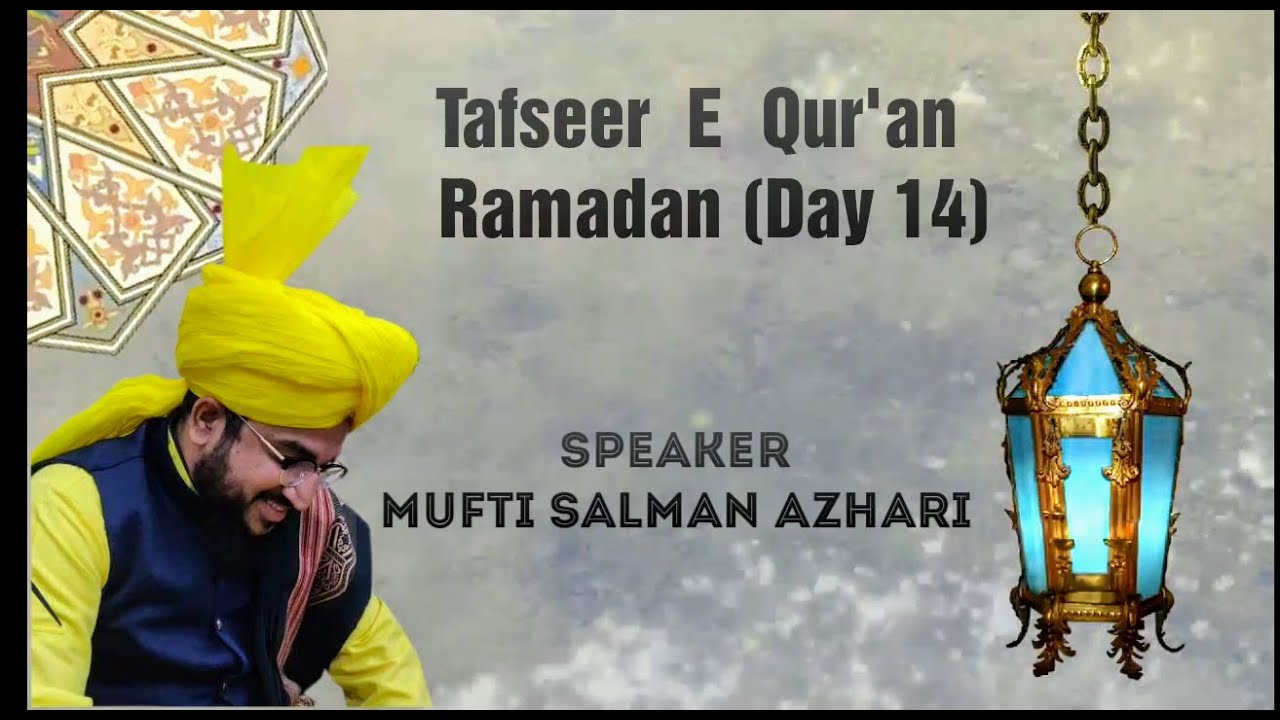 Tafseer E Qur'an
Ramadan (Day 14)

SPEAKER
MUFTI SALMAN AZHARI